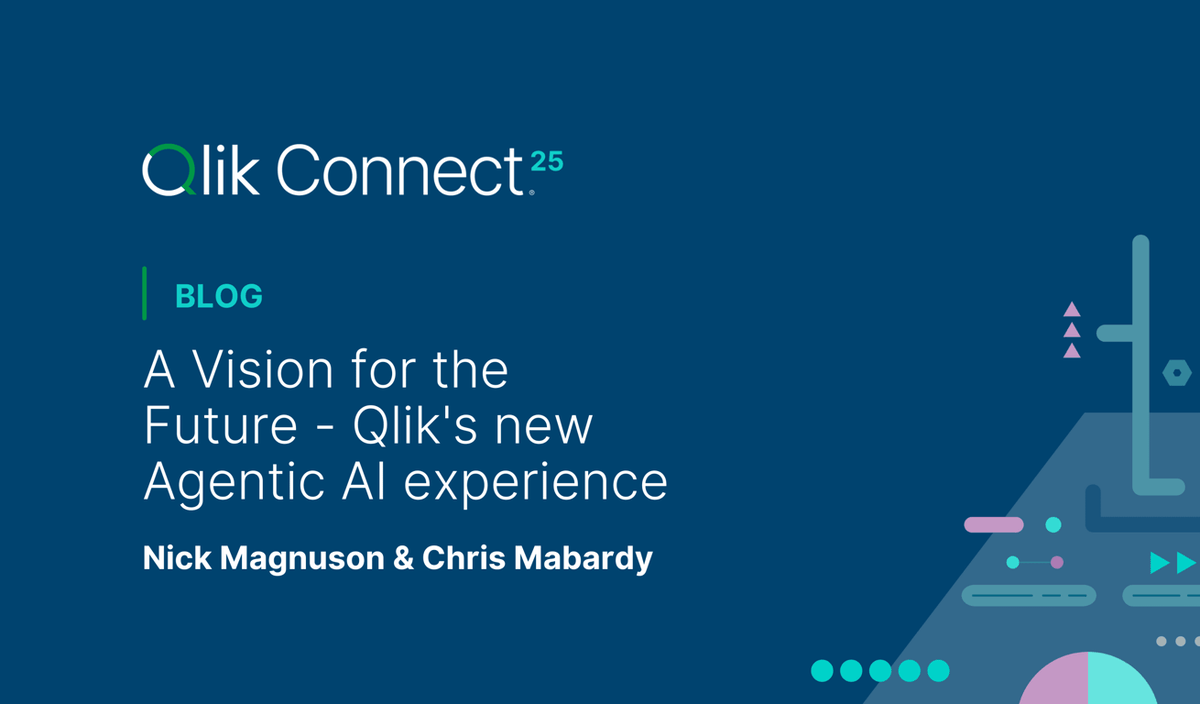 Qlik Connect 25

BLOG

A Vision for the Future - Qlik's new Agentic AI experience

Nick Magnuson & Chris Mabardy